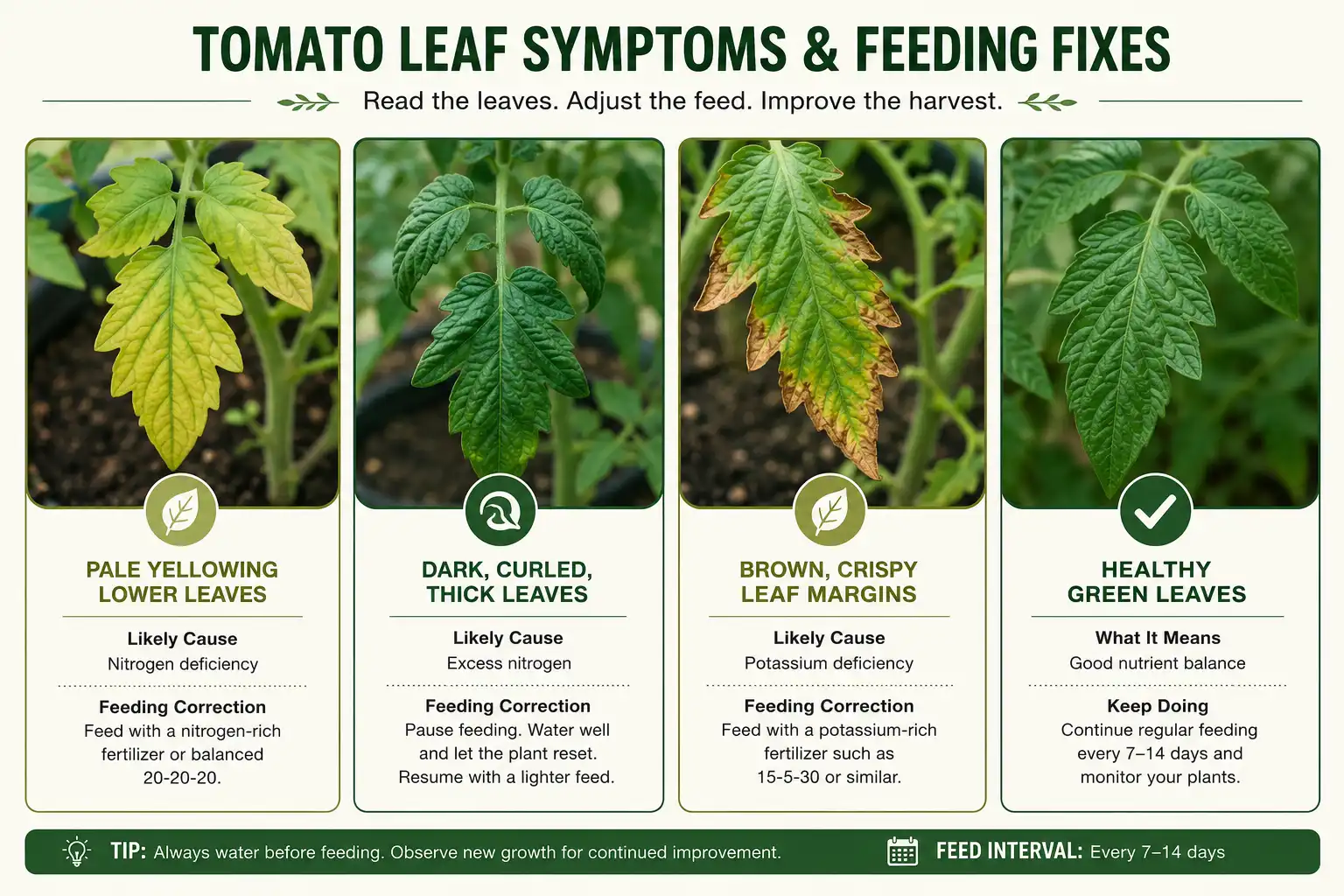 TOMATO LEAF SYMPTOMS & FEEDING FIXES

Read the leaves. Adjust the feed. Improve the harvest.

PALE YELLOWING LOWER LEAVES

Likely Cause
Nitrogen deficiency

Feeding Correction
Feed with a nitrogen-rich fertilizer or balanced 20-20-20.

DARK, CURLED, THICK LEAVES

Likely Cause
Excess nitrogen

Feeding Correction
Pause feeding. Water well and let the plant reset. Resume with a lighter feed.

BROWN, CRISPY LEAF MARGINS

Likely Cause
Potassium deficiency

Feeding Correction
Feed with a potassium-rich fertilizer such as 15-5-30 or similar.

HEALTHY GREEN LEAVES

What It Means
Good nutrient balance

Keep Doing
Continue regular feeding every 7–14 days and monitor your plants.

TIP: Always water before feeding. Observe new growth for continued improvement.

FEED INTERVAL: Every 7–14 days